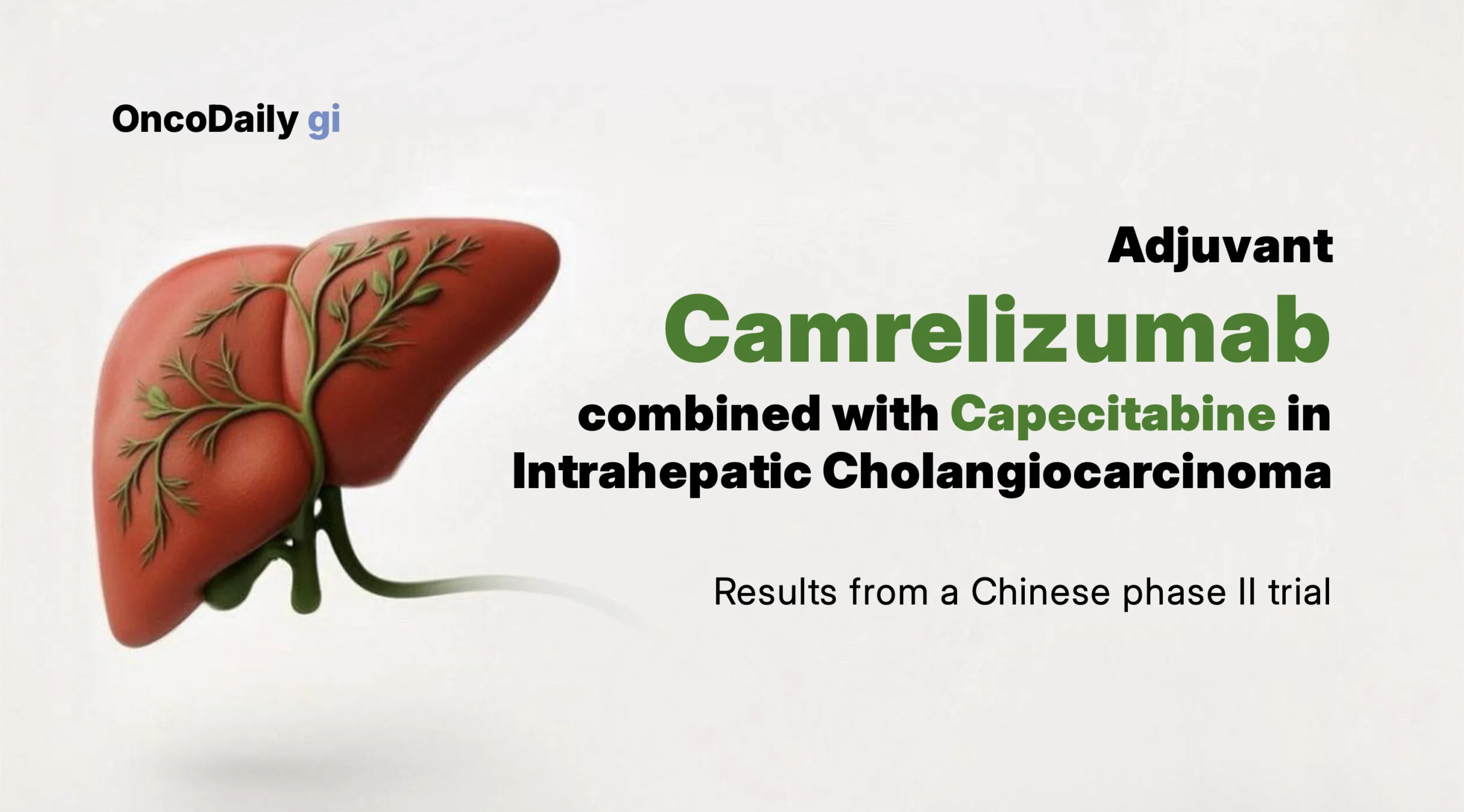 OncoDaily gi

Adjuvant
Camrelizumab
combined with Capecitabine in Intrahepatic Cholangiocarcinoma

Results from a Chinese phase II trial